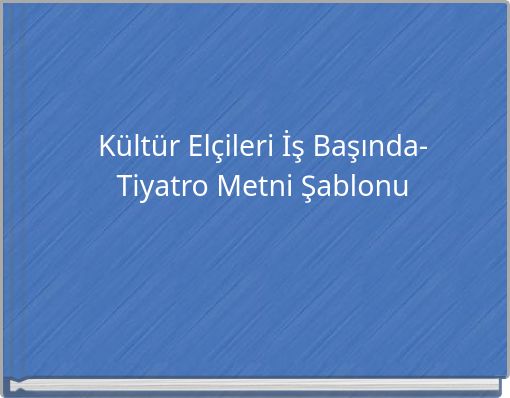 Kültür Elçileri İş Başında-Tiyatro Metni Şablonu